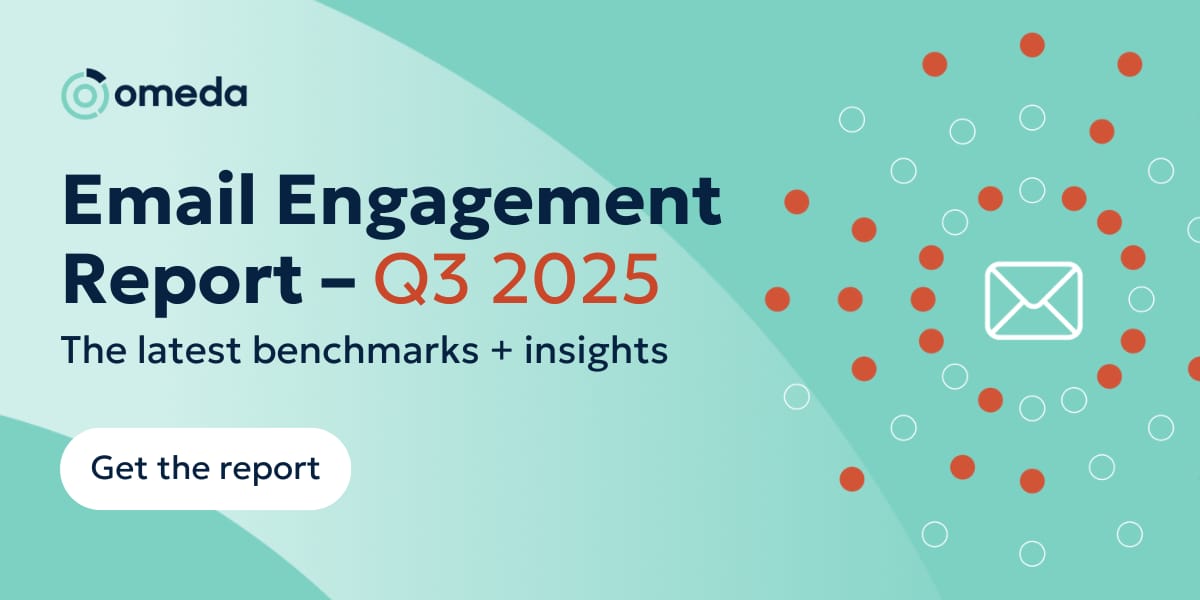 omeda

Email Engagement Report – Q3 2025

The latest benchmarks + insights

Get the report